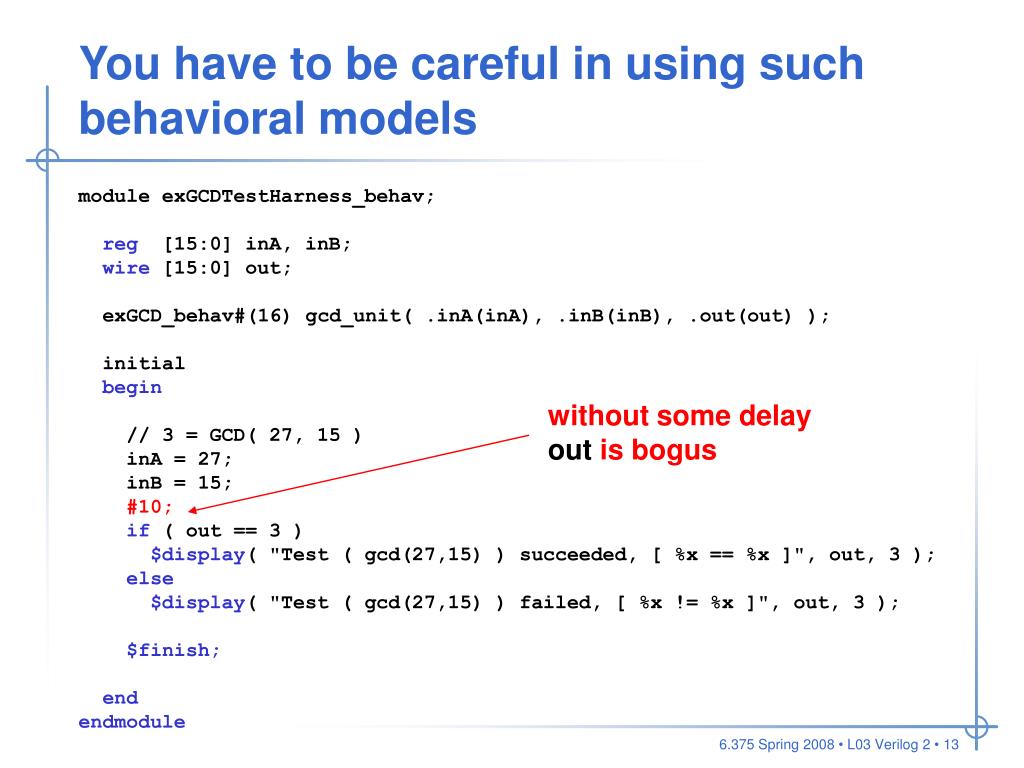 You have to be careful in using such behavioral models

module exGCDTestHarness_behav;

reg [15:0] inA, inB;
wire [15:0] out;

exGCD_behav#(16) gcd_unit( .inA(inA), .inB(inB), .out(out) );

initial
begin

// 3 = GCD( 27, 15 )
inA = 27;
inB = 15;
#10;
if ( out == 3 )
$display( "Test ( gcd(27,15) ) succeeded, [ %x == %x ]", out, 3 );
else
$display( "Test ( gcd(27,15) ) failed, [ %x != %x ]", out, 3 );

$finish;

end
endmodule

without some delay out is bogus

6.375 Spring 2008 • L03 Verilog 2 • 13